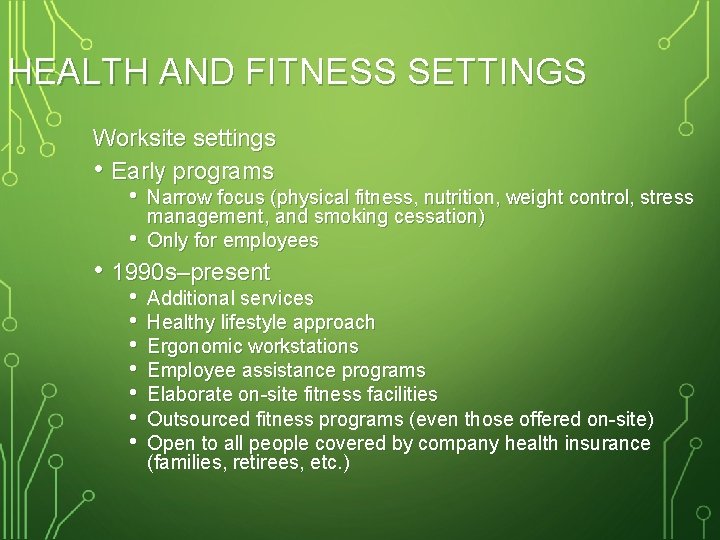 HEALTH AND FITNESS SETTINGS

Worksite settings

• Early programs
  • Narrow focus (physical fitness, nutrition, weight control, stress management, and smoking cessation)
  • Only for employees

• 1990s–present
  • Additional services
  • Healthy lifestyle approach
  • Ergonomic workstations
  • Employee assistance programs
  • Elaborate on-site fitness facilities
  • Outsourced fitness programs (even those offered on-site)
  • Open to all people covered by company health insurance (families, retirees, etc.)